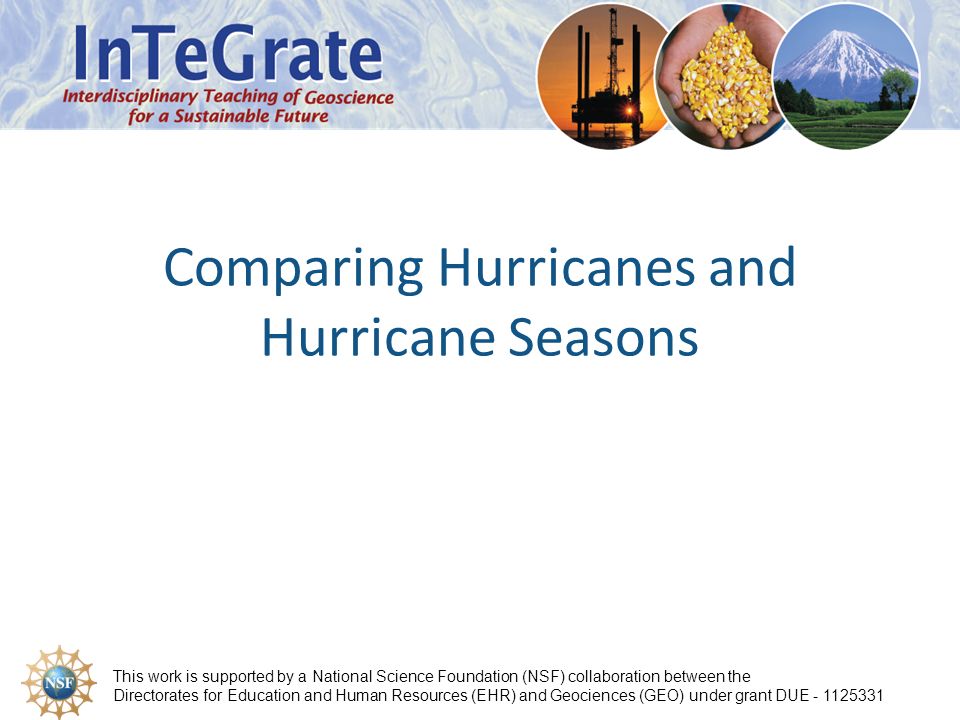 InTeGrate
Interdisciplinary Teaching of Geoscience for a Sustainable Future

Comparing Hurricanes and Hurricane Seasons

NSF

This work is supported by a National Science Foundation (NSF) collaboration between the Directorates for Education and Human Resources (EHR) and Geociences (GEO) under grant DUE - 1125331